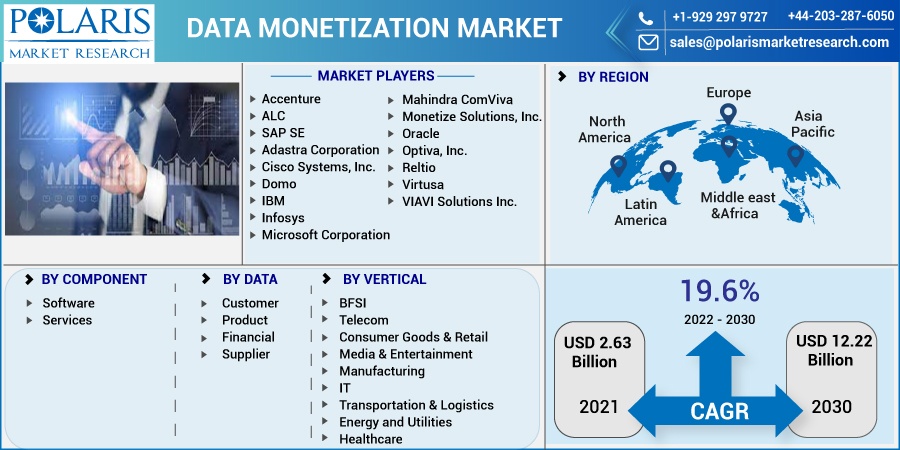 POLARIS
MARKET RESEARCH

DATA MONETIZATION MARKET

+1-929 297 9727 +44-203-287-6050
sales@polarismarketresearch.com

MARKET PLAYERS

Accenture
ALC
SAP SE
Adastra Corporation
Cisco Systems, Inc.
Domo
IBM
Infosys
Microsoft Corporation
Mahindra ComViva
Monetize Solutions, Inc.
Oracle
Optiva, Inc.
Reltio
Virtusa
VIAVI Solutions Inc.

BY REGION

North America
Europe
Asia Pacific
Latin America
Middle east &Africa

BY COMPONENT

Software
Services

BY DATA

Customer
Product
Financial
Supplier

BY VERTICAL

BFSI
Telecom
Consumer Goods & Retail
Media & Entertainment
Manufacturing
IT
Transportation & Logistics
Energy and Utilities
Healthcare

19.6%
2022 - 2030

USD 2.63 Billion
2021

CAGR

USD 12.22 Billion
2030